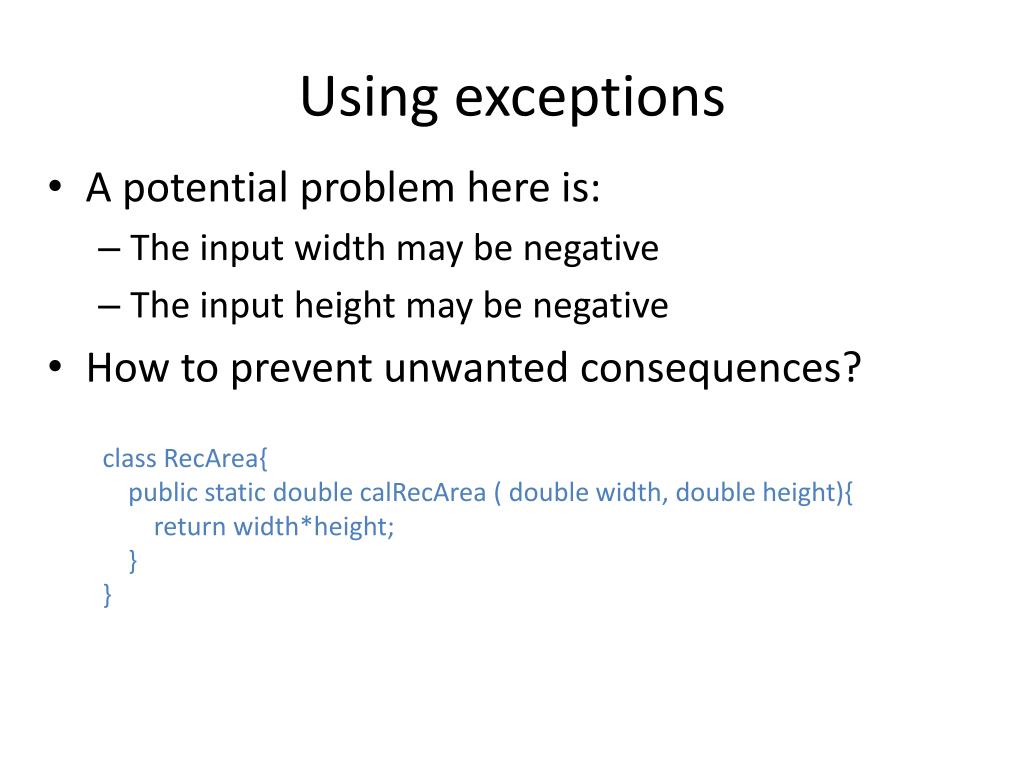 Using exceptions

• A potential problem here is:
– The input width may be negative
– The input height may be negative
• How to prevent unwanted consequences?

class RecArea{
public static double calRecArea ( double width, double height){
return width*height;
}
}